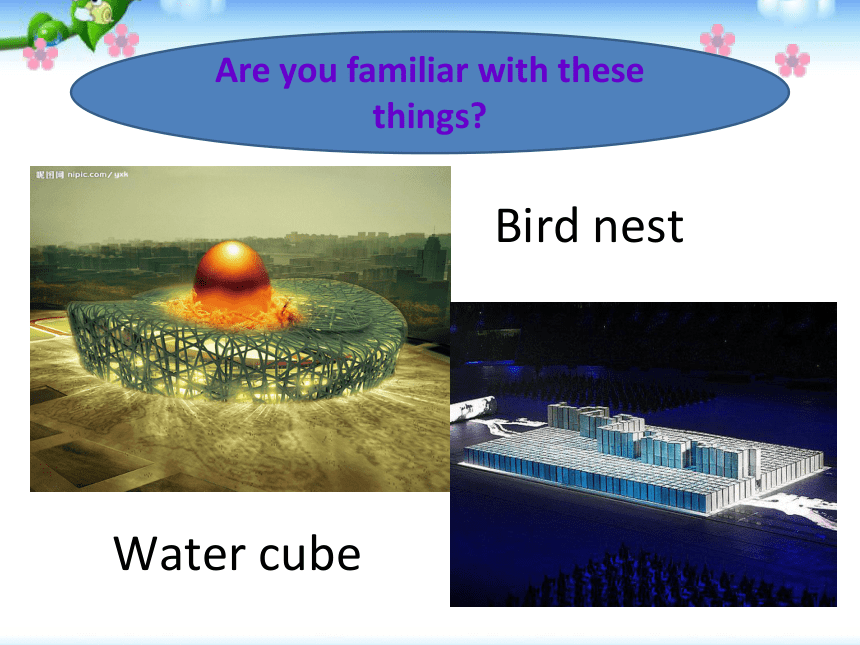 Are you familiar with these things?

昵图网 nipic.com/yxk

Bird nest

Water cube